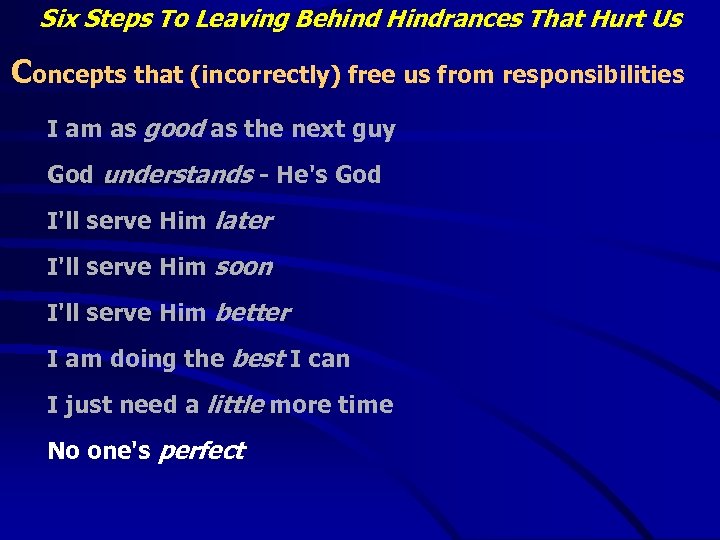 Six Steps To Leaving Behind Hindrances That Hurt Us

Concepts that (incorrectly) free us from responsibilities

I am as good as the next guy

God understands - He's God

I'll serve Him later

I'll serve Him soon

I'll serve Him better

I am doing the best I can

I just need a little more time

No one's perfect